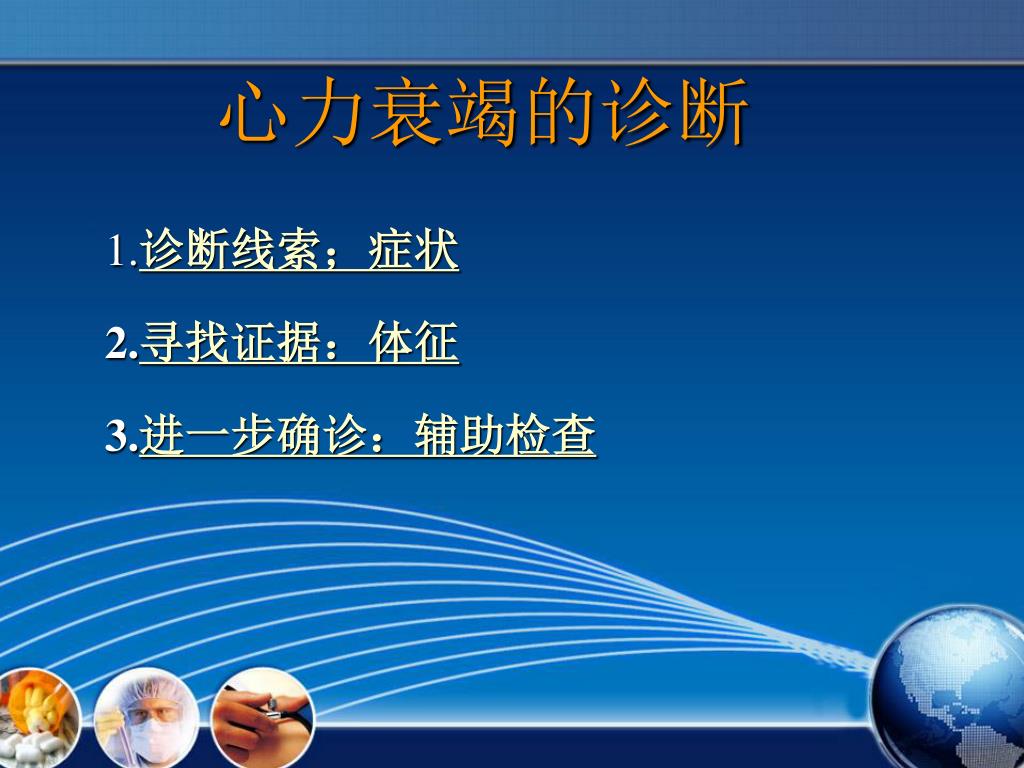 心力衰竭的诊断

1.诊断线索；症状

2.寻找证据：体征

3.进一步确诊：辅助检查